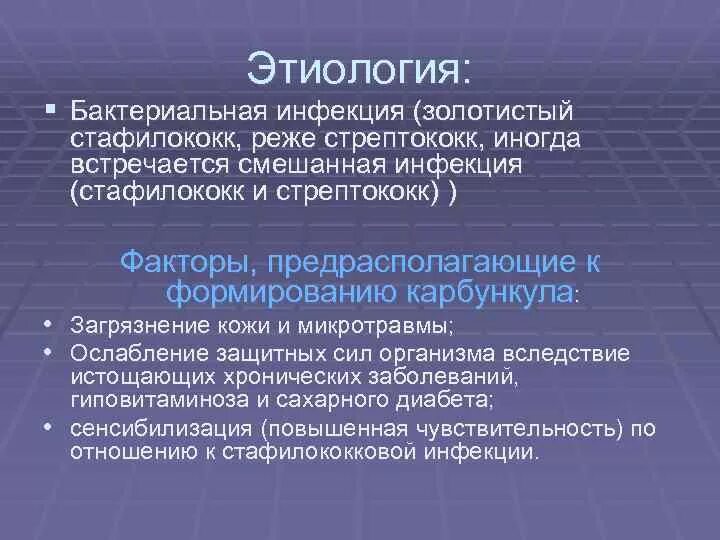 Этиология:

▪ Бактериальная инфекция (золотистый стафилококк, реже стрептококк, иногда встречается смешанная инфекция (стафилококк и стрептококк) )

Факторы, предрасполагающие к формированию карбункула:

• Загрязнение кожи и микротравмы;
• Ослабление защитных сил организма вследствие истощающих хронических заболеваний, гиповитаминоза и сахарного диабета;
• сенсибилизация (повышенная чувствительность) по отношению к стафилококковой инфекции.